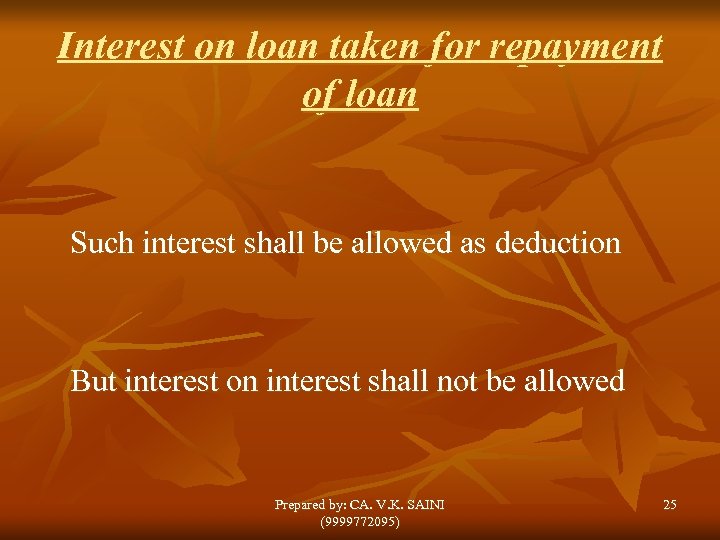 Interest on loan taken for repayment of loan

Such interest shall be allowed as deduction

But interest on interest shall not be allowed

Prepared by: CA. V.K. SAINI (9999772095)

25